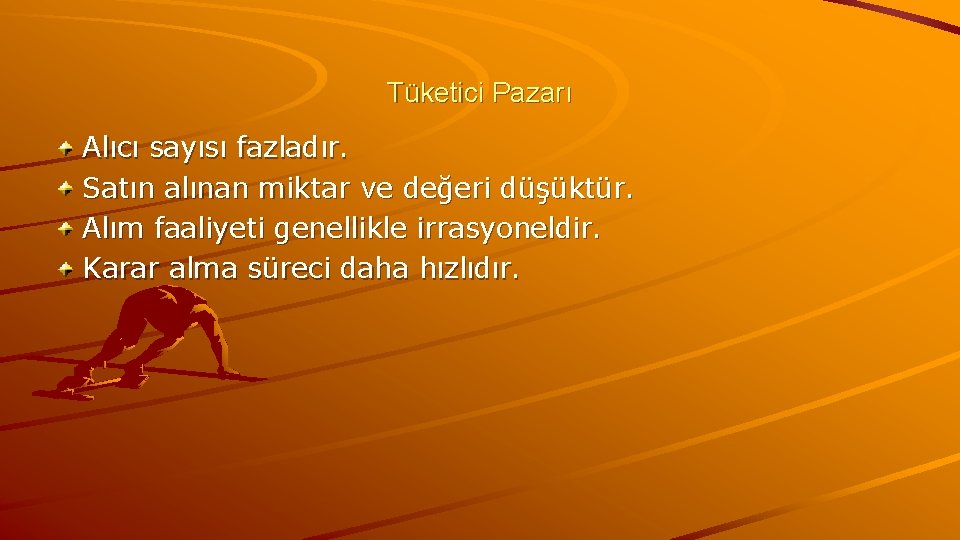 Tüketici Pazarı

Alıcı sayısı fazladır.
Satın alınan miktar ve değeri düşüktür.
Alım faaliyeti genellikle irrasyoneldir.
Karar alma süreci daha hızlıdır.